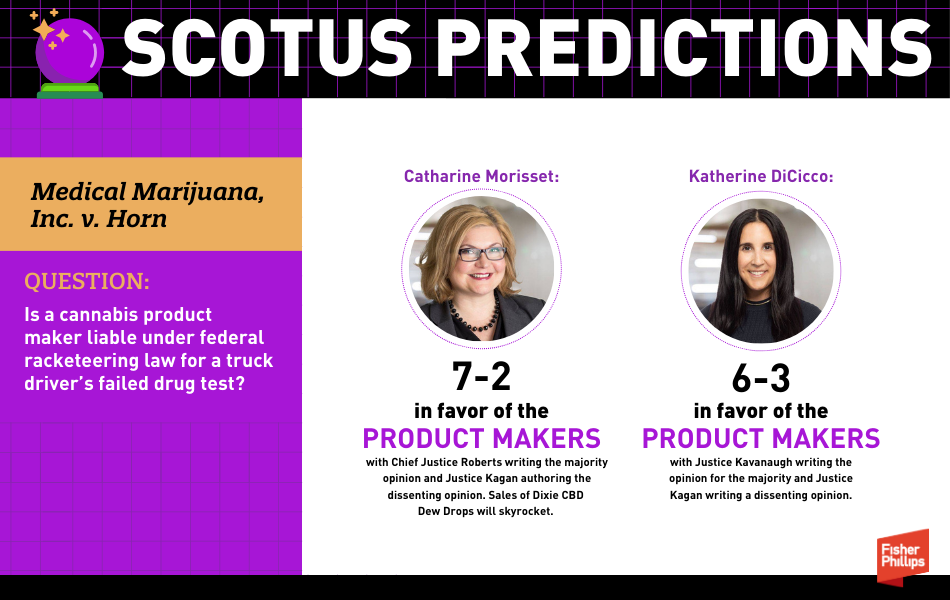 SCOTUS PREDICTIONS

Medical Marijuana, Inc. v. Horn

QUESTION:

Is a cannabis product maker liable under federal racketeering law for a truck driver's failed drug test?

Catharine Morisset:

7-2
in favor of the
PRODUCT MAKERS
with Chief Justice Roberts writing the majority opinion and Justice Kagan authoring the dissenting opinion. Sales of Dixie CBD Dew Drops will skyrocket.

Katherine DiCicco:

6-3
in favor of the
PRODUCT MAKERS
with Justice Kavanaugh writing the opinion for the majority and Justice Kagan writing a dissenting opinion.

Fisher Phillips